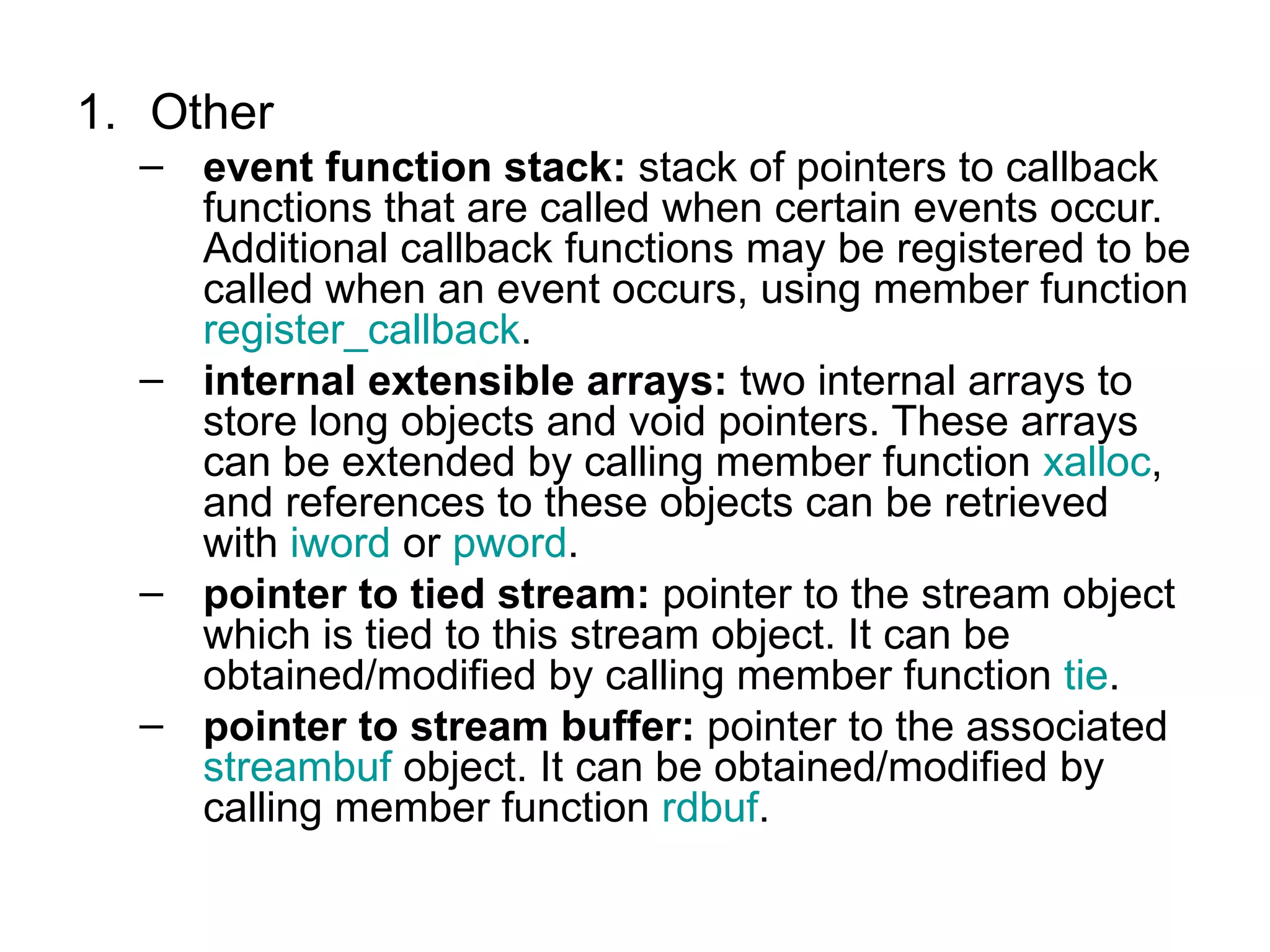 1. Other

– event function stack: stack of pointers to callback functions that are called when certain events occur. Additional callback functions may be registered to be called when an event occurs, using member function register_callback.

– internal extensible arrays: two internal arrays to store long objects and void pointers. These arrays can be extended by calling member function xalloc, and references to these objects can be retrieved with iword or pword.

– pointer to tied stream: pointer to the stream object which is tied to this stream object. It can be obtained/modified by calling member function tie.

– pointer to stream buffer: pointer to the associated streambuf object. It can be obtained/modified by calling member function rdbuf.